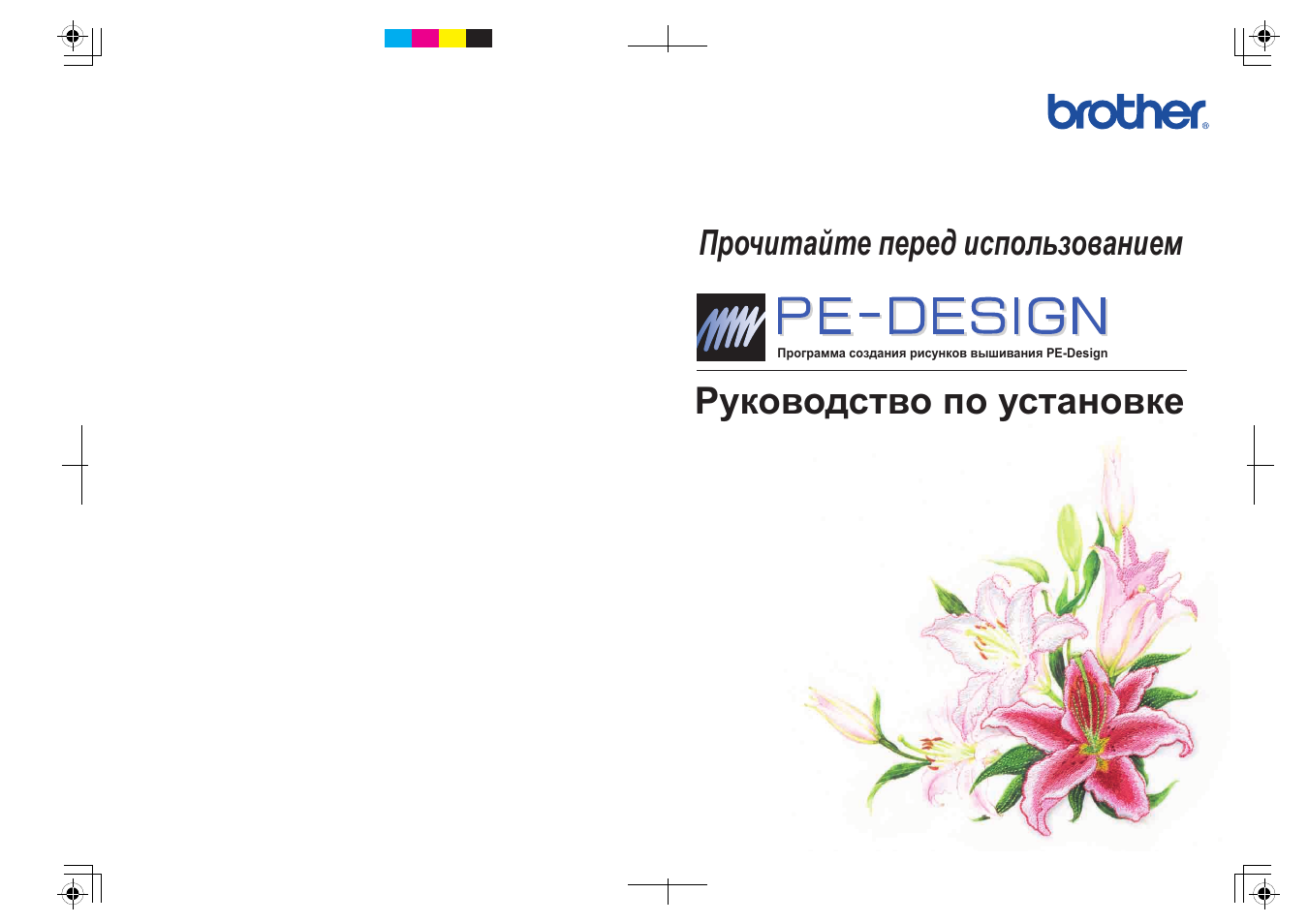 brother®

Прочитайте перед использованием

PE-DESIGN

Программа создания рисунков вышивания PE-Design

Руководство по установке